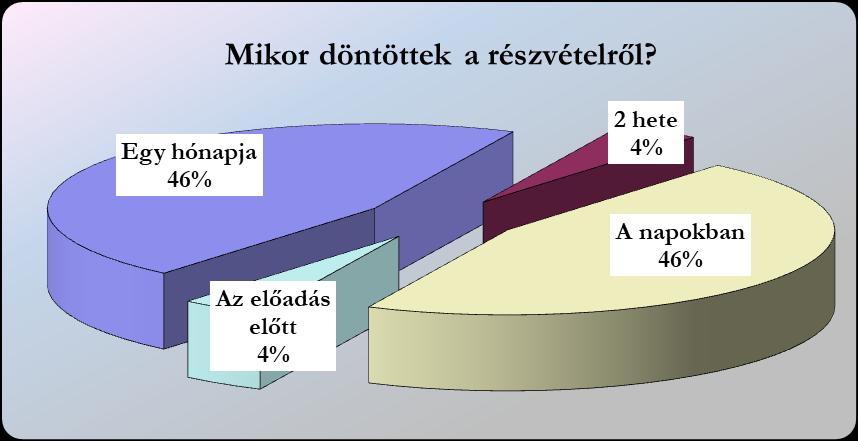 Mikor döntöttek a részvételről?

Egy hónapja
46%

2 hete
4%

A napokban
46%

Az előadás
előtt
4%